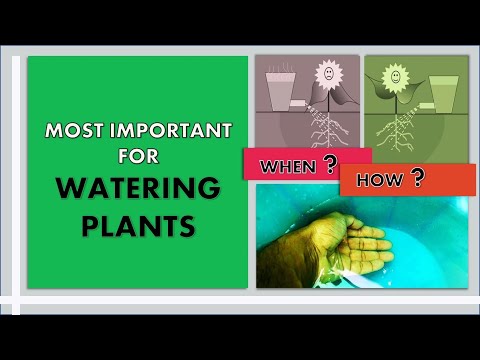 MOST IMPORTANT FOR WATERING PLANTS

WHEN ?

HOW ?